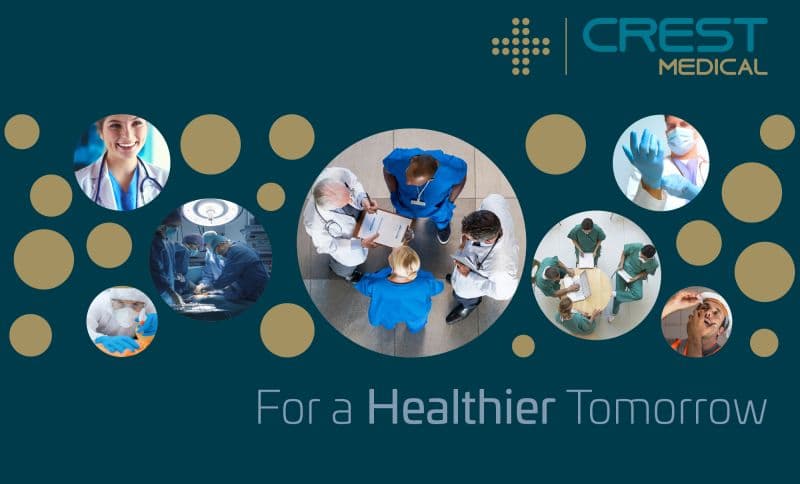 CREST MEDICAL

For a Healthier Tomorrow